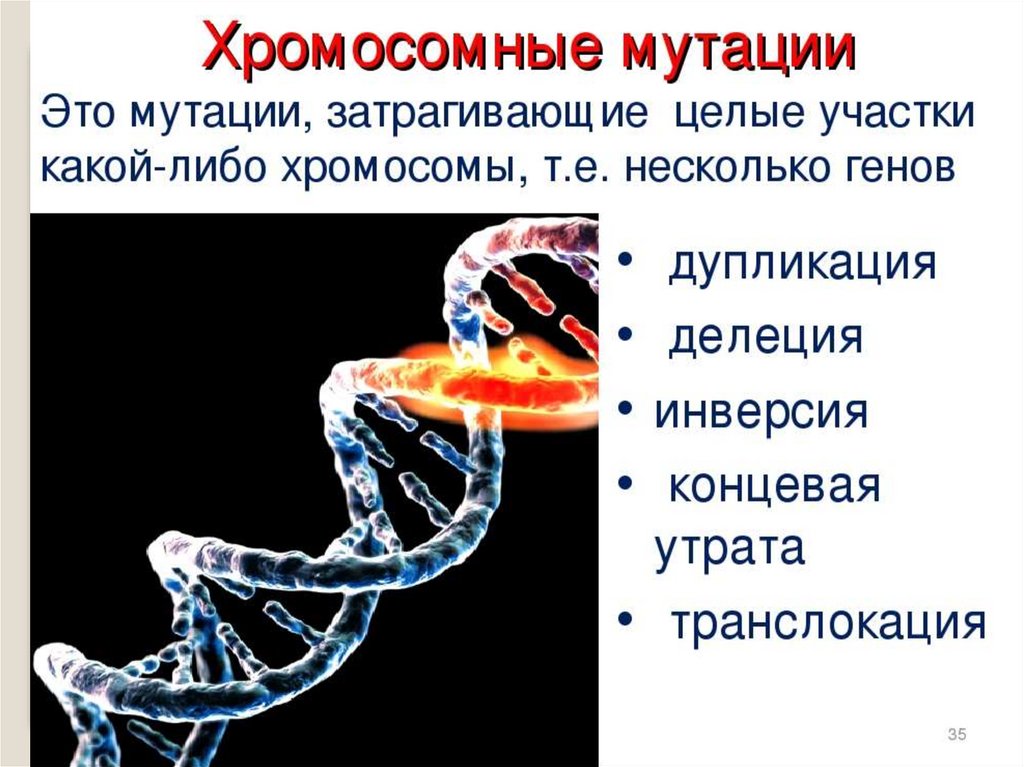 Хромосомные мутации

Это мутации, затрагивающие целые участки какой-либо хромосомы, т.е. несколько генов

• дупликация
• делеция
• инверсия
• концевая утрата
• транслокация

35